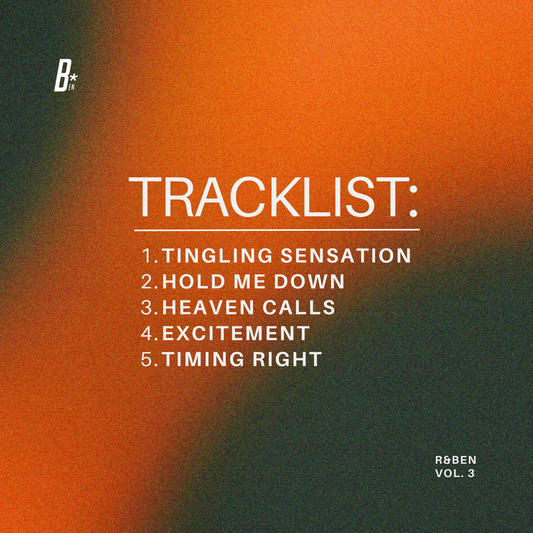 B* EN

TRACKLIST:

1. TINGLING SENSATION
2. HOLD ME DOWN
3. HEAVEN CALLS
4. EXCITEMENT
5. TIMING RIGHT

R&BEN
VOL. 3